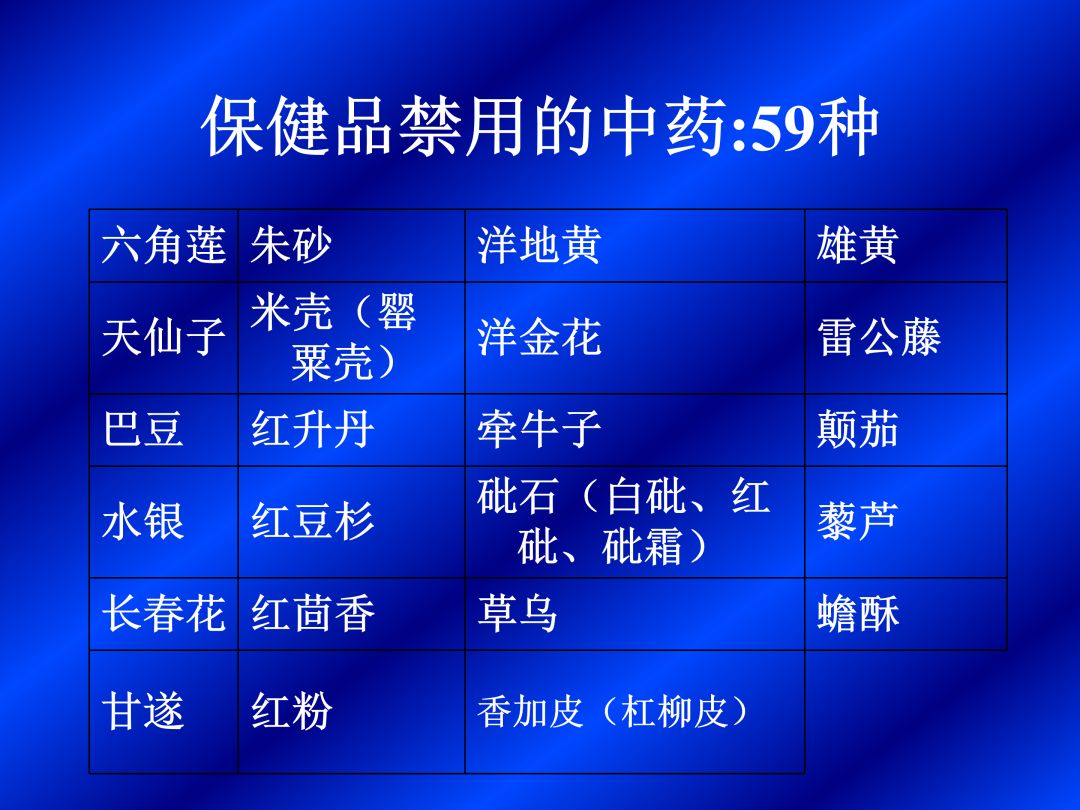 保健品禁用的中药:59种

| 六角莲 | 朱砂 | 洋地黄 | 雄黄 |
|---|---|---|---|
| 天仙子 | 米壳（罂粟壳） | 洋金花 | 雷公藤 |
| 巴豆 | 红升丹 | 牵牛子 | 颠茄 |
| 水银 | 红豆杉 | 砒石（白砒、红砒、砒霜） | 藜芦 |
| 长春花 | 红茴香 | 草乌 | 蟾酥 |
| 甘遂 | 红粉 | 香加皮（杠柳皮） | |